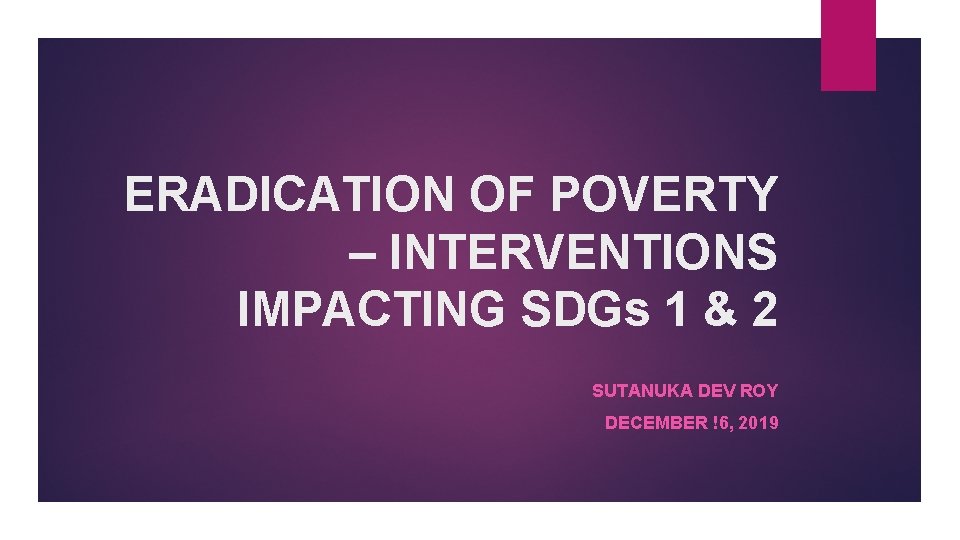 ERADICATION OF POVERTY – INTERVENTIONS IMPACTING SDGs 1 & 2

SUTANUKA DEV ROY

DECEMBER !6, 2019